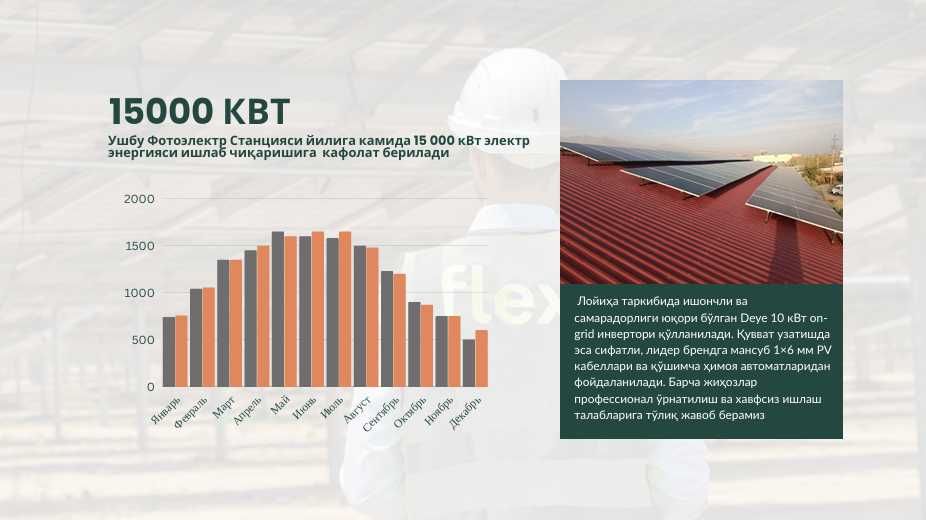 15000 КВТ

Ушбу Фотоэлектр Станцияси йилига камида 15 000 кВт электр энергияси ишлаб чиқаришига кафолат берилади

2000
1500
1000
500
0

Январь
Февраль
Март
Апрель
Май
Июнь
Июль
Август
Сентябрь
Октябрь
Ноябрь
Декабрь

flex

Лойиҳа таркибида ишончли ва самарадорлиги юқори бўлган Deye 10 кВт on-grid инвертори қўлланилади. Қувват узатишда эса сифатли, лидер брендга мансуб 1×6 мм PV кабеллари ва қўшимча ҳимоя автоматларидан фойдаланилади. Барча жиҳозлар профессионал ўрнатилиш ва хавфсиз ишлаш талабларига тўлиқ жавоб берамиз